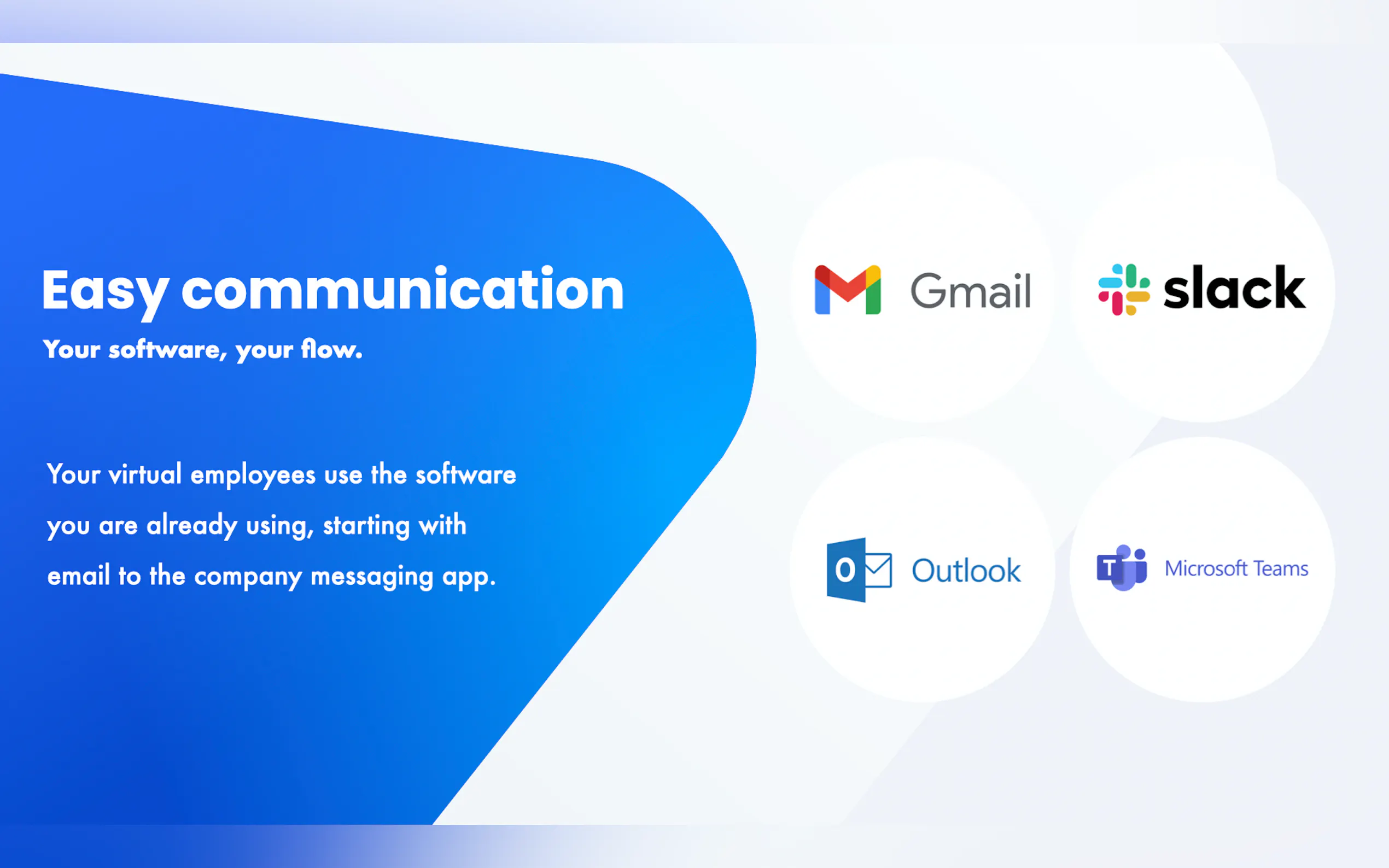 Easy communication

Your software, your flow.

Your virtual employees use the software you are already using, starting with email to the company messaging app.

Gmail

slack

Outlook

Microsoft Teams